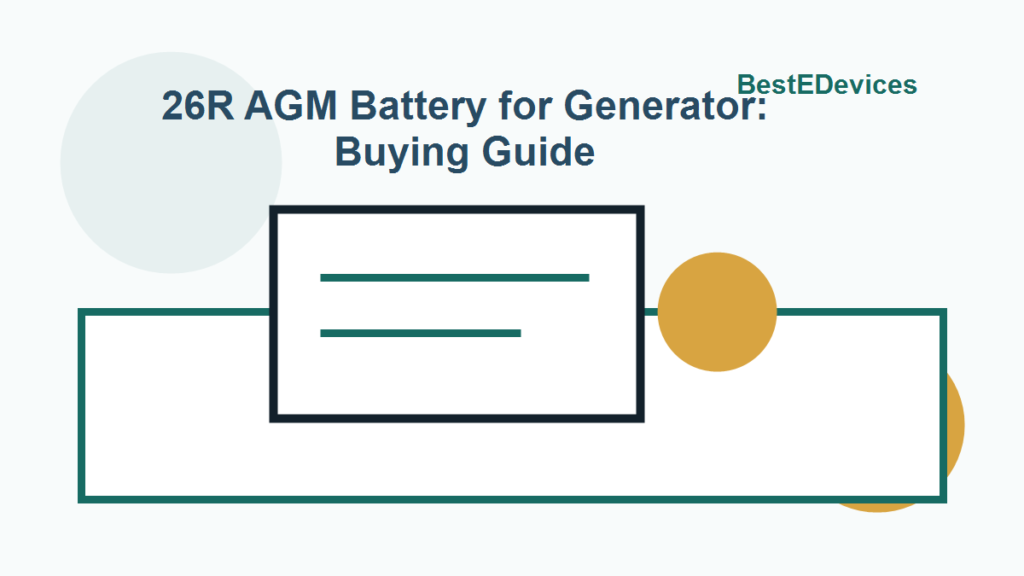 BestEDevices

26R AGM Battery for Generator: Buying Guide